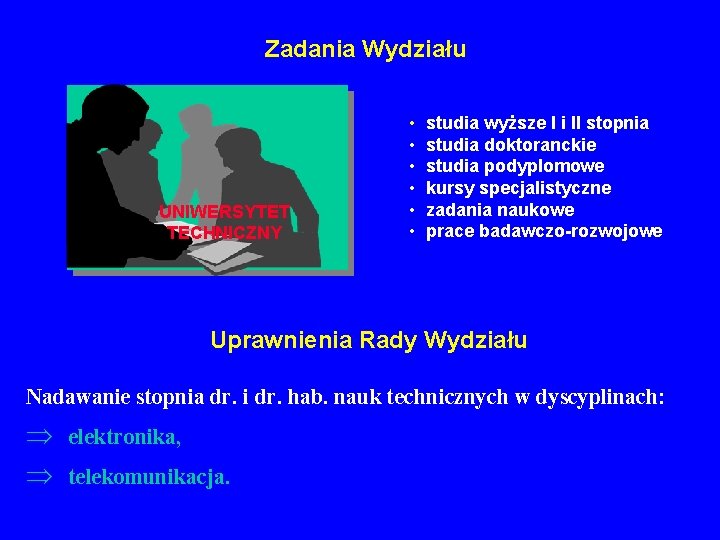 Zadania Wydziału

UNIWERSYTET TECHNICZNY

• studia wyższe I i II stopnia
• studia doktoranckie
• studia podyplomowe
• kursy specjalistyczne
• zadania naukowe
• prace badawczo-rozwojowe

Uprawnienia Rady Wydziału

Nadawanie stopnia dr. i dr. hab. nauk technicznych w dyscyplinach:

$\Rightarrow$ elektronika,

$\Rightarrow$ telekomunikacja.